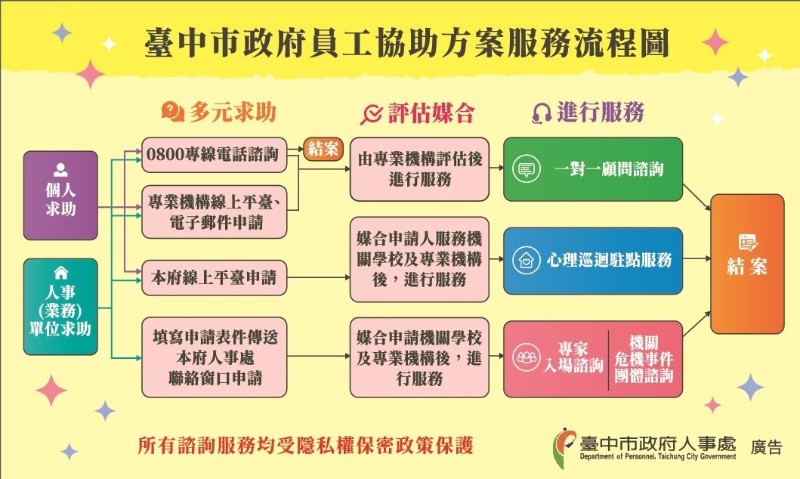 臺中市政府員工協助方案服務流程圖

多元求助

評估媒合

進行服務

個人求助

人事(業務)單位求助

0800專線電話諮詢

結案

專業機構線上平臺、電子郵件申請

本府線上平臺申請

填寫申請表件傳送本府人事處聯絡窗口申請

由專業機構評估後進行服務

媒合申請人服務機關學校及專業機構後，進行服務

媒合申請機關學校及專業機構後，進行服務

一對一顧問諮詢

心理巡迴駐點服務

專家入場諮詢

機關危機事件團體諮詢

結案

所有諮詢服務均受隱私權保密政策保護

臺中市政府人事處
Department of Personnel, Taichung City Government

廣告